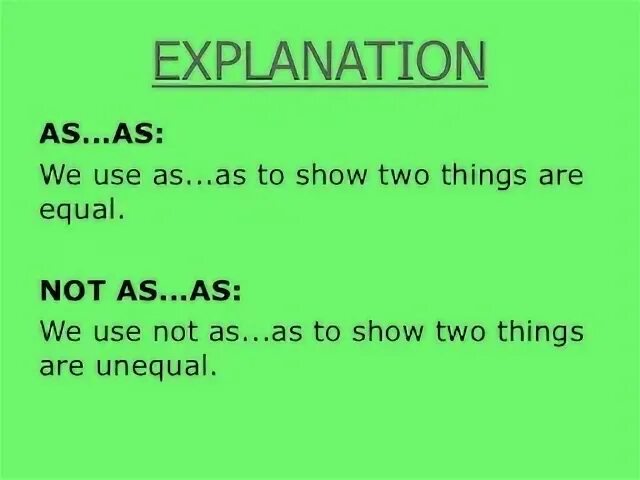 EXPLANATION

AS...AS:

We use as...as to show two things are equal.

NOT AS...AS:

We use not as...as to show two things are unequal.